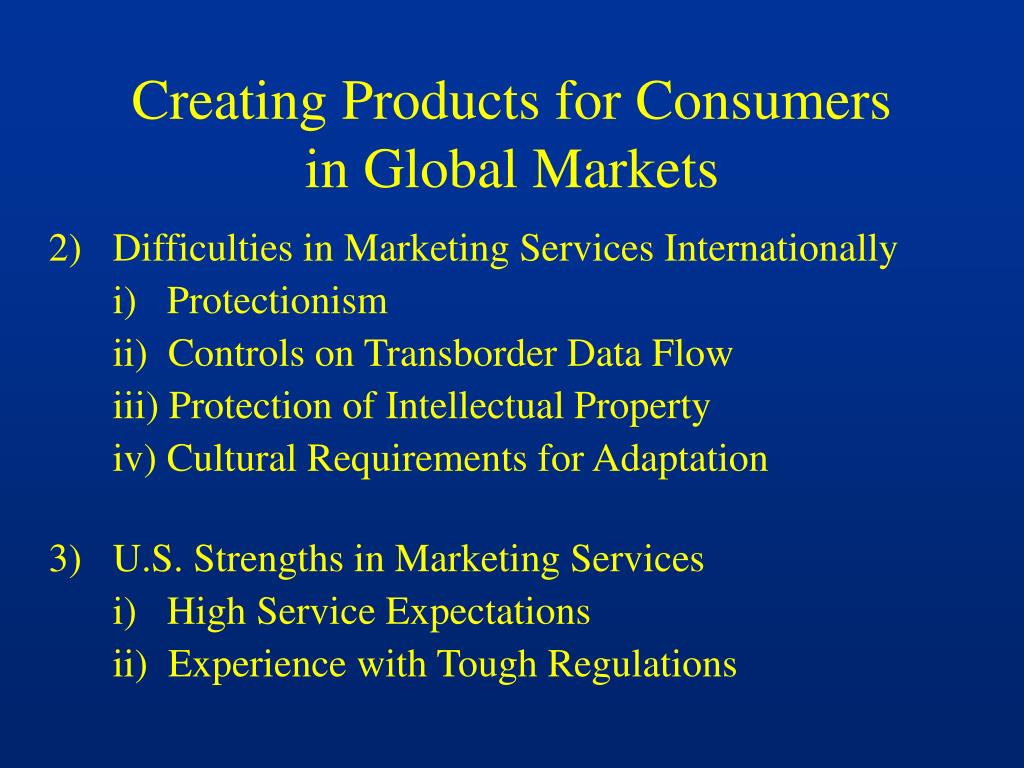 Creating Products for Consumers in Global Markets

2) Difficulties in Marketing Services Internationally
i) Protectionism
ii) Controls on Transborder Data Flow
iii) Protection of Intellectual Property
iv) Cultural Requirements for Adaptation

3) U.S. Strengths in Marketing Services
i) High Service Expectations
ii) Experience with Tough Regulations